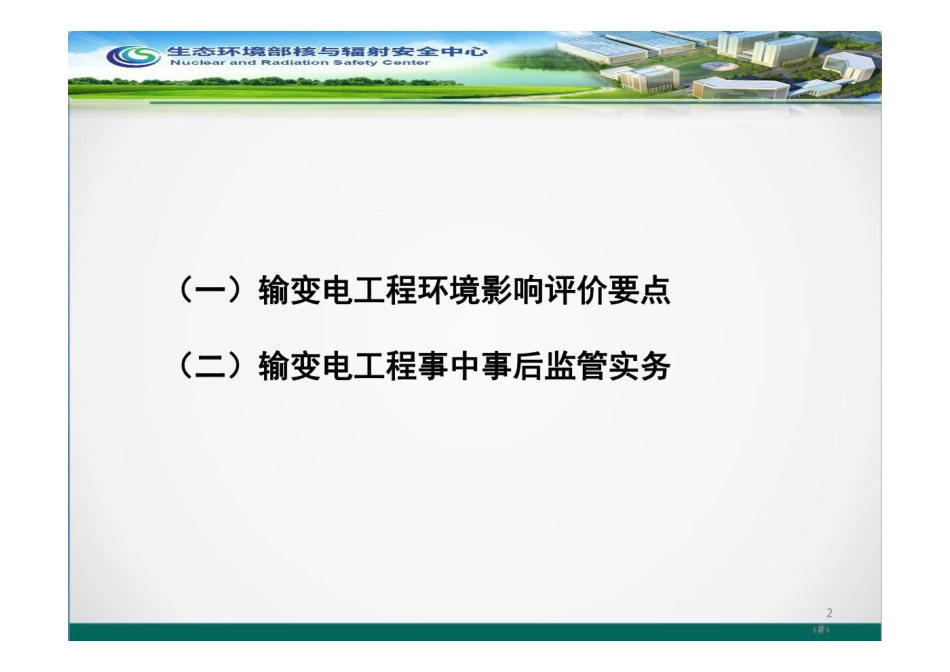 生态环境部核与辐射安全中心
Nuclear and Radiation Safety Center

（一）输变电工程环境影响评价要点

（二）输变电工程事中事后监管实务

2
‹#›